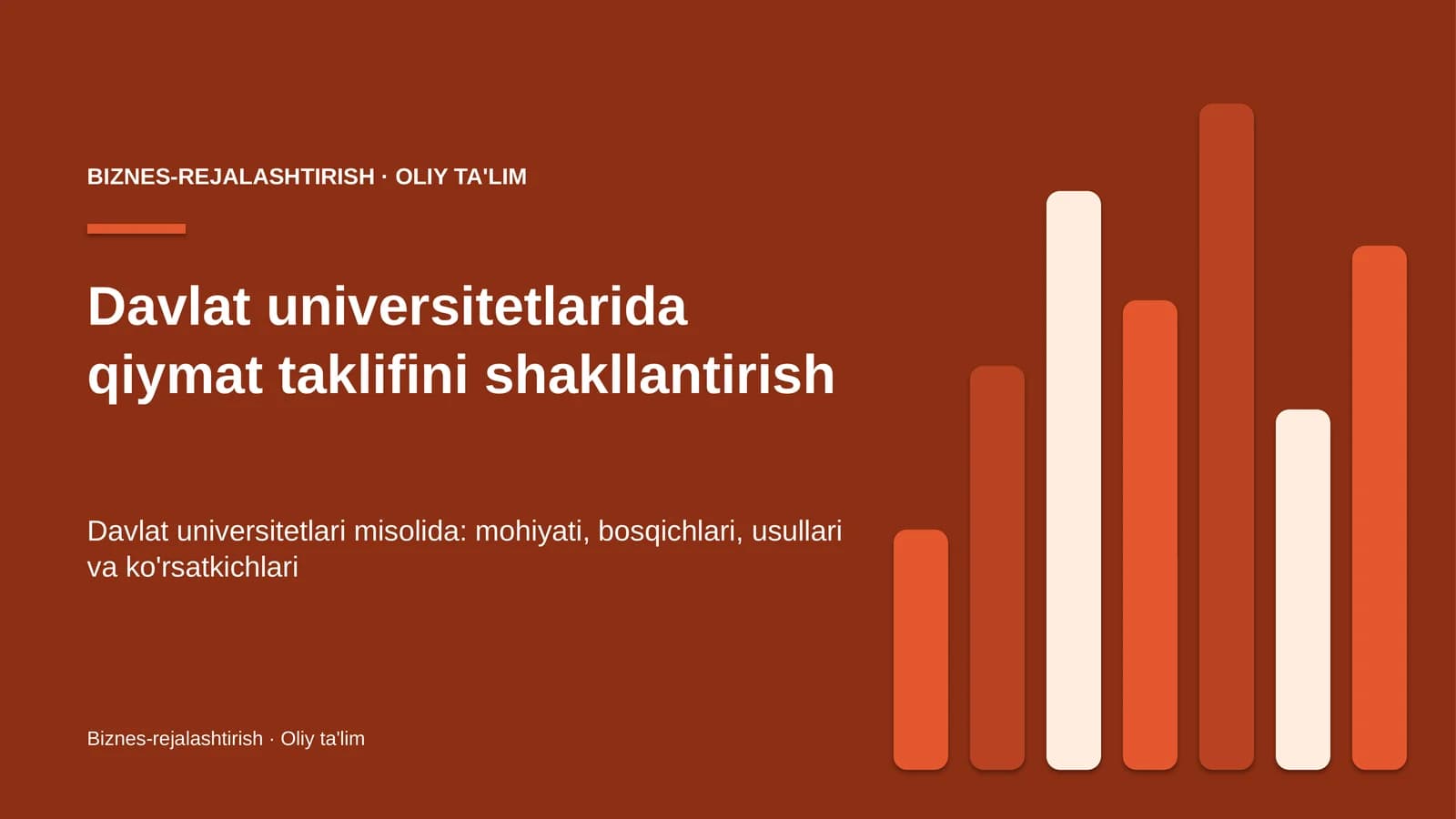 BIZNES-REJALASHTIRISH · OLIY TA'LIM

Davlat universitetlarida qiymat taklifini shakllantirish

Davlat universitetlari misolida: mohiyati, bosqichlari, usullari va ko'rsatkichlari

Biznes-rejalashtirish · Oliy ta'lim